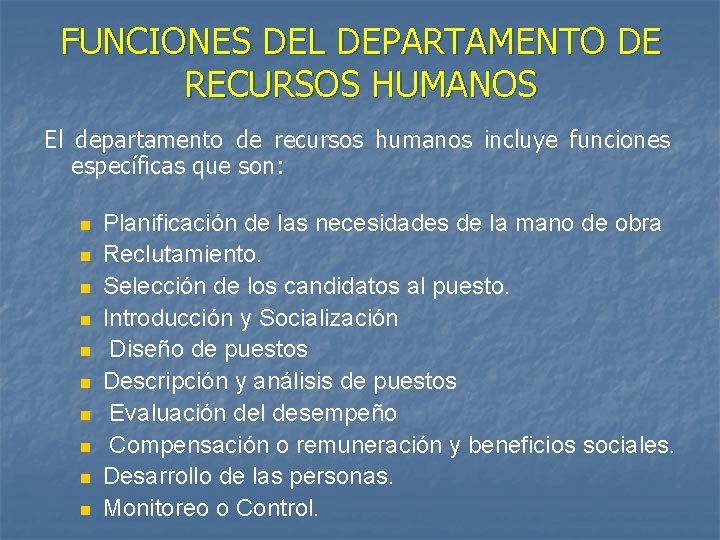 FUNCIONES DEL DEPARTAMENTO DE RECURSOS HUMANOS

El departamento de recursos humanos incluye funciones específicas que son:

- Planificación de las necesidades de la mano de obra
- Reclutamiento.
- Selección de los candidatos al puesto.
- Introducción y Socialización
- Diseño de puestos
- Descripción y análisis de puestos
- Evaluación del desempeño
- Compensación o remuneración y beneficios sociales.
- Desarrollo de las personas.
- Monitoreo o Control.